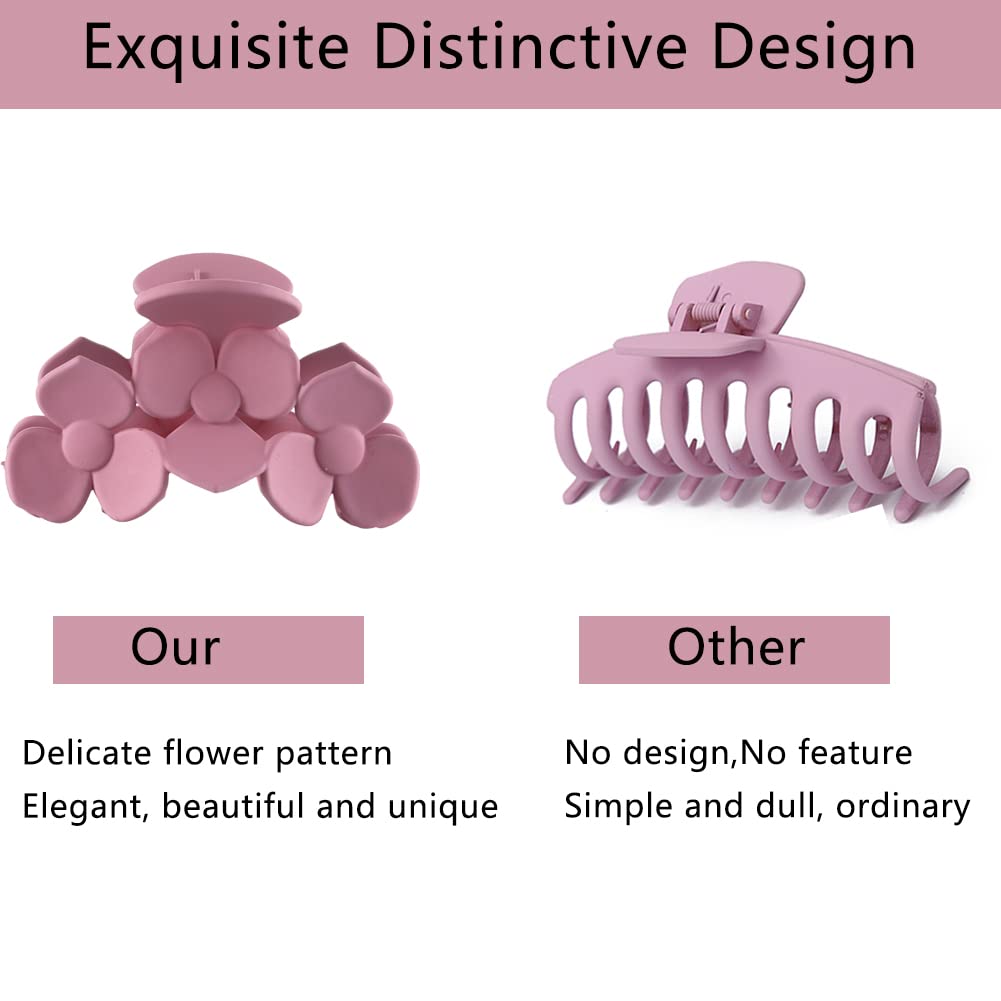 Exquisite Distinctive Design

Our

Delicate flower pattern
Elegant, beautiful and unique

Other

No design,No feature
Simple and dull, ordinary